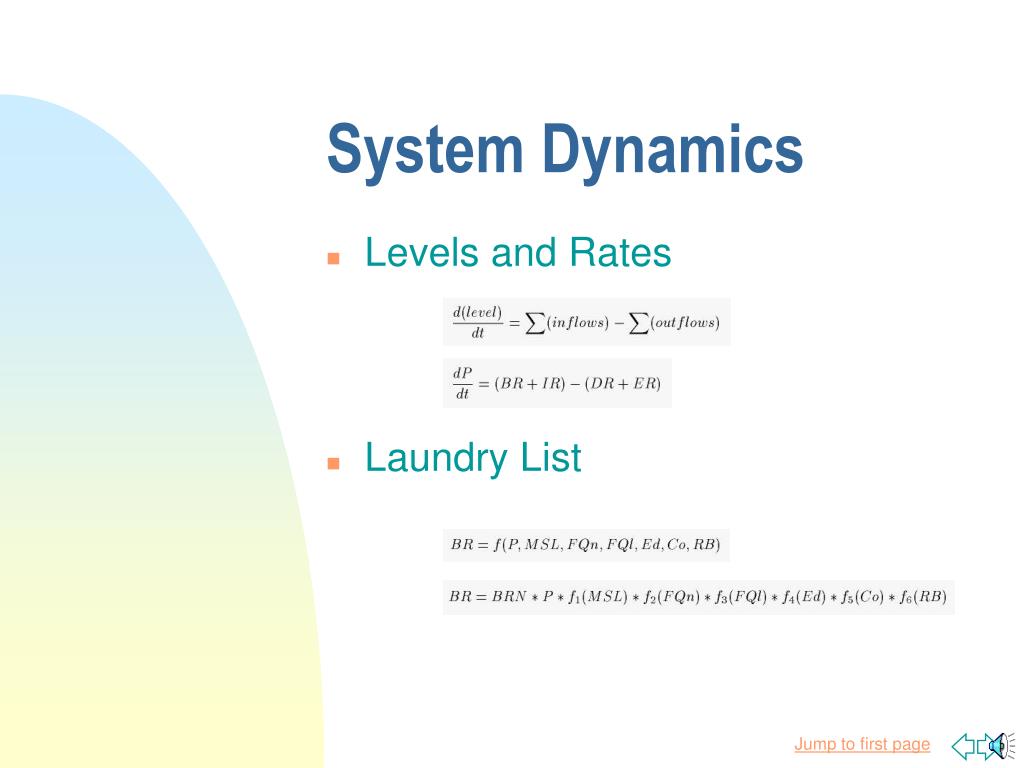 System Dynamics

Levels and Rates

$\frac{d(level)}{dt} = \sum(inflows) - \sum(outflows)$

$\frac{dP}{dt} = (BR + IR) - (DR + ER)$

Laundry List

$BR = f(P, MSL, FQn, FQl, Ed, Co, RB)$

$BR = BRN * P * f_1(MSL) * f_2(FQn) * f_3(FQl) * f_4(Ed) * f_5(Co) * f_6(RB)$

Jump to first page